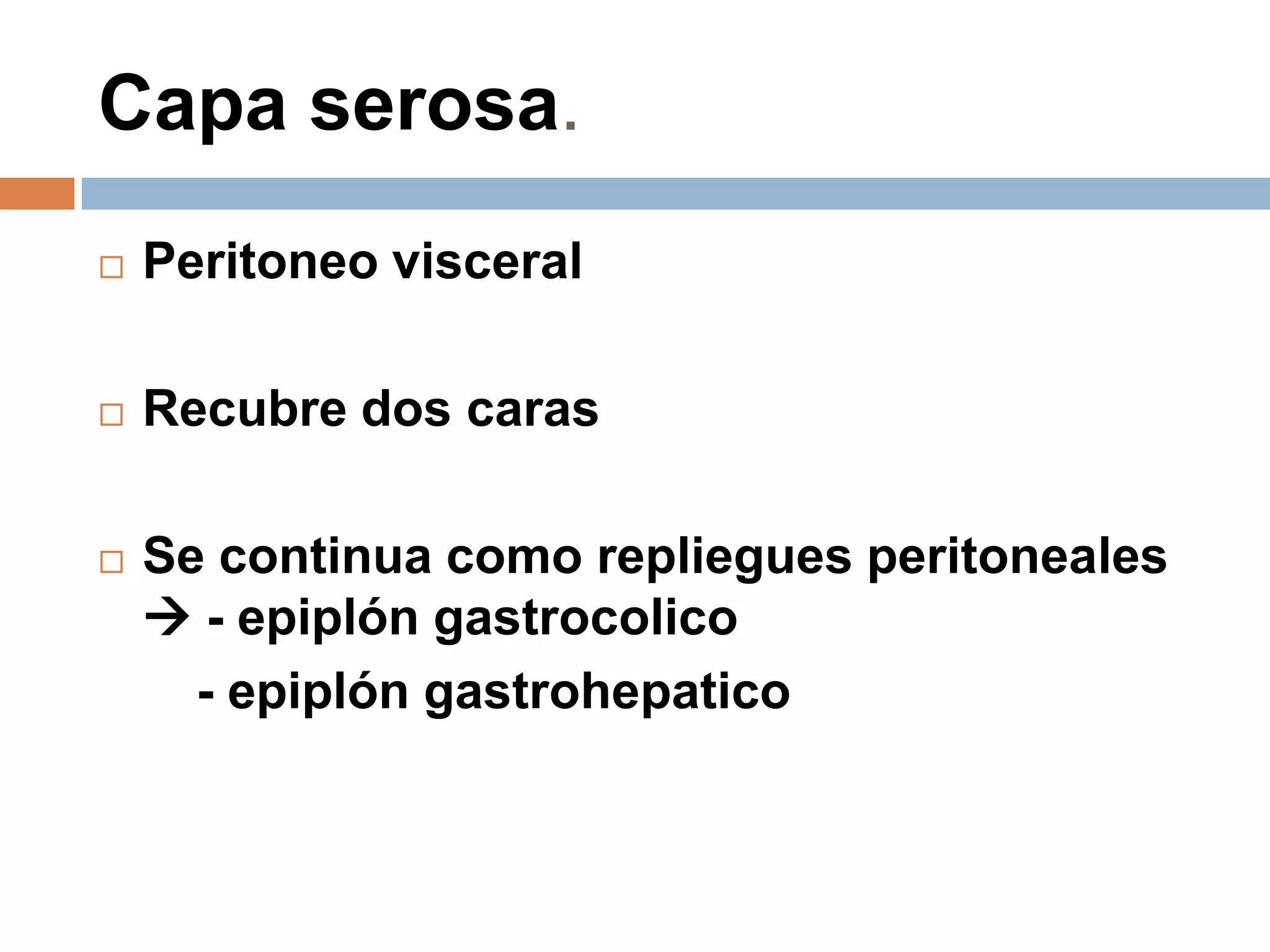 Capa serosa.

□ Peritoneo visceral

□ Recubre dos caras

□ Se continua como repliegues peritoneales → - epiplón gastrocolico
- epiplón gastrohepatico